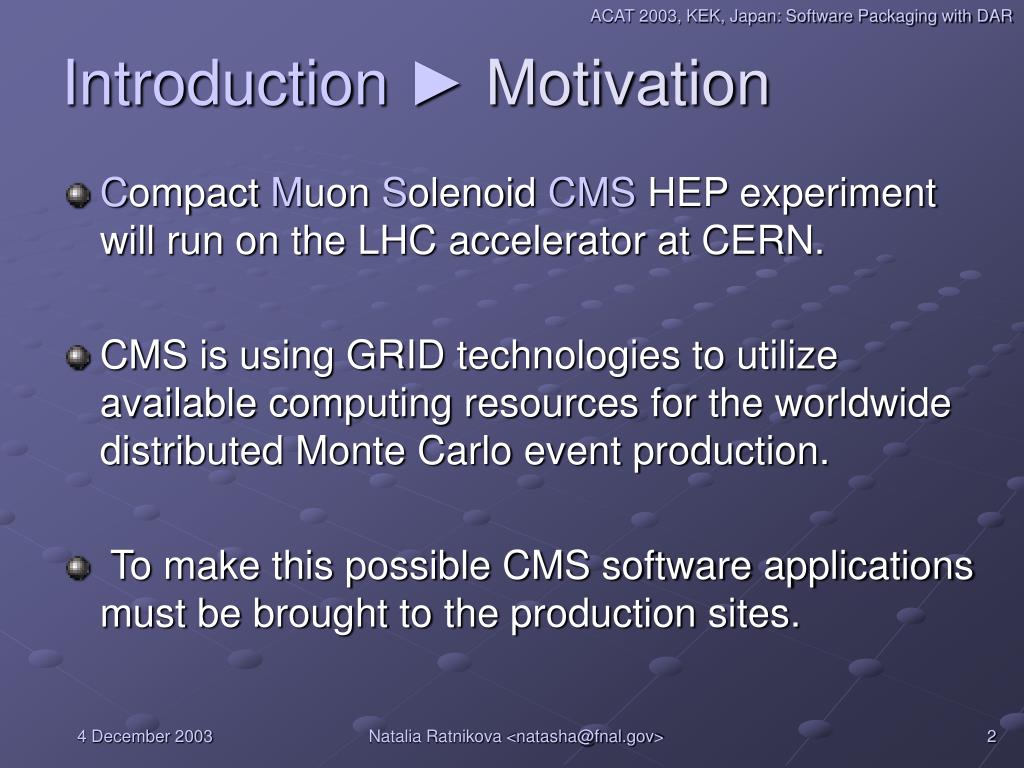 ACAT 2003, KEK, Japan: Software Packaging with DAR

Introduction ► Motivation

Compact Muon Solenoid CMS HEP experiment will run on the LHC accelerator at CERN.

CMS is using GRID technologies to utilize available computing resources for the worldwide distributed Monte Carlo event production.

To make this possible CMS software applications must be brought to the production sites.

4 December 2003

Natalia Ratnikova <natasha@fnal.gov>

2